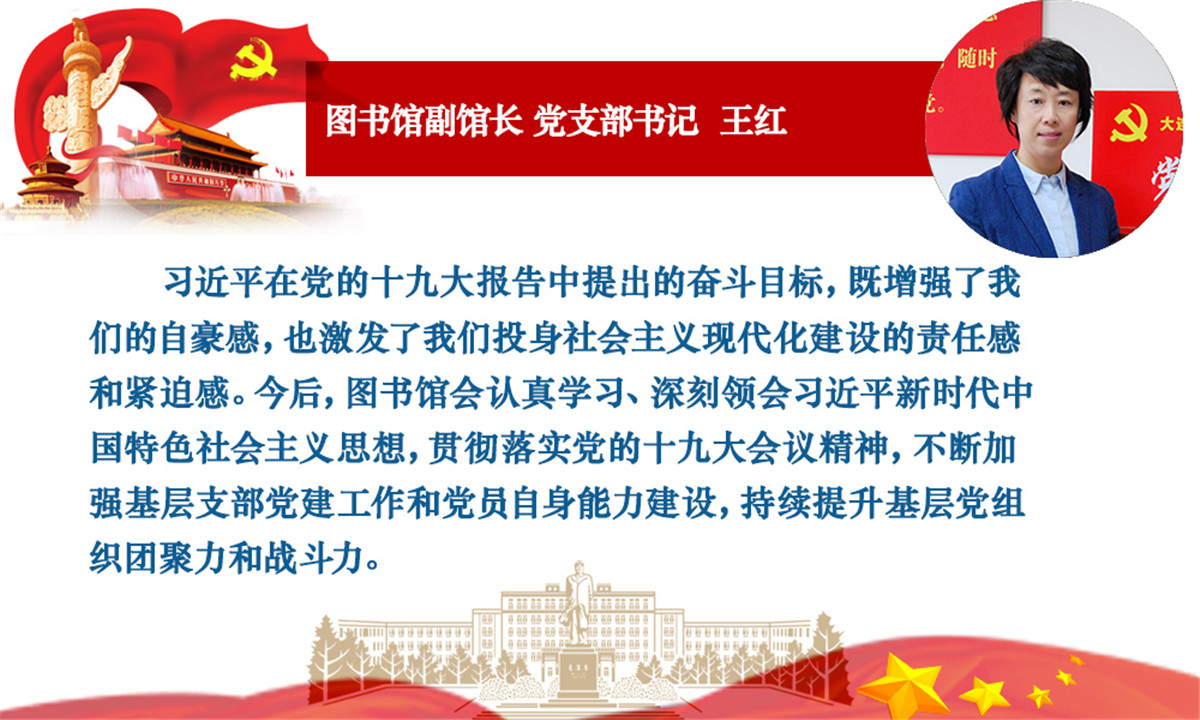 图书馆副馆长 党支部书记 王红

随时

大连

党

习近平在党的十九大报告中提出的奋斗目标，既增强了我们的自豪感，也激发了我们投身社会主义现代化建设的责任感和紧迫感。今后，图书馆会认真学习、深刻领会习近平新时代中国特色社会主义思想，贯彻落实党的十九大会议精神，不断加强基层支部党建工作和党员自身能力建设，持续提升基层党组织团聚力和战斗力。